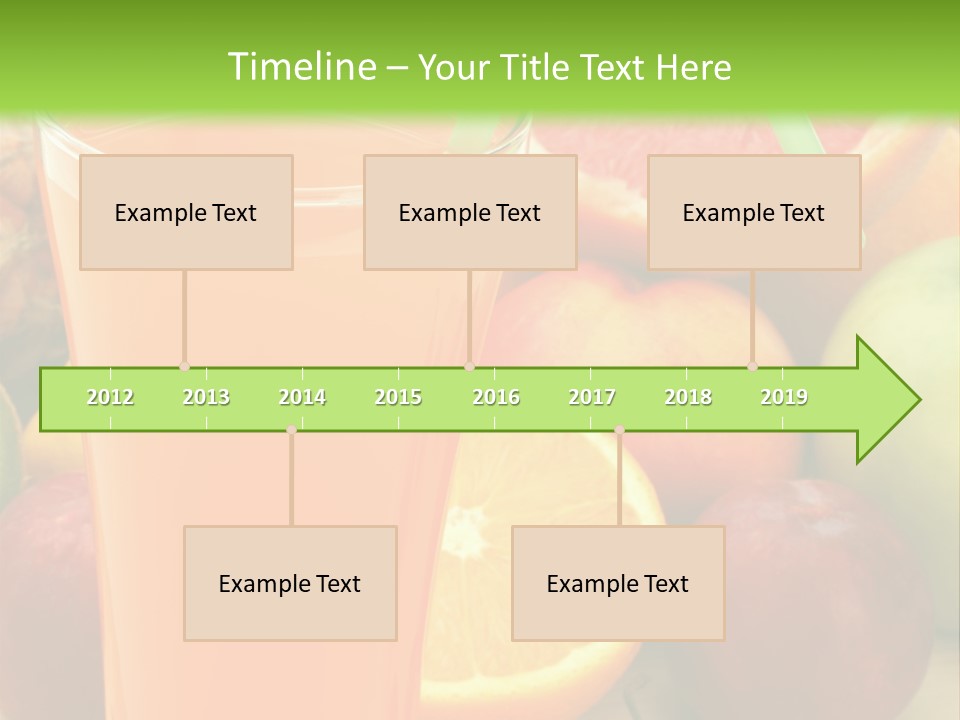 Timeline – Your Title Text Here

Example Text

Example Text

Example Text

2012 2013 2014 2015 2016 2017 2018 2019

Example Text

Example Text